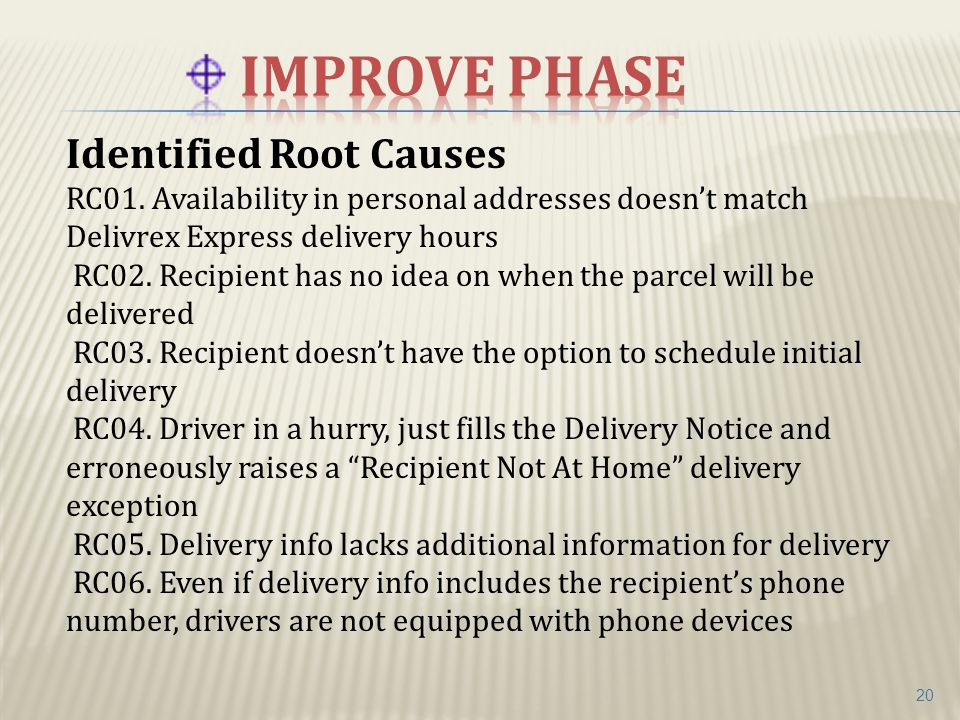 IMPROVE PHASE

Identified Root Causes

RC01. Availability in personal addresses doesn’t match Delivrex Express delivery hours

RC02. Recipient has no idea on when the parcel will be delivered

RC03. Recipient doesn’t have the option to schedule initial delivery

RC04. Driver in a hurry, just fills the Delivery Notice and erroneously raises a “Recipient Not At Home” delivery exception

RC05. Delivery info lacks additional information for delivery

RC06. Even if delivery info includes the recipient’s phone number, drivers are not equipped with phone devices

20